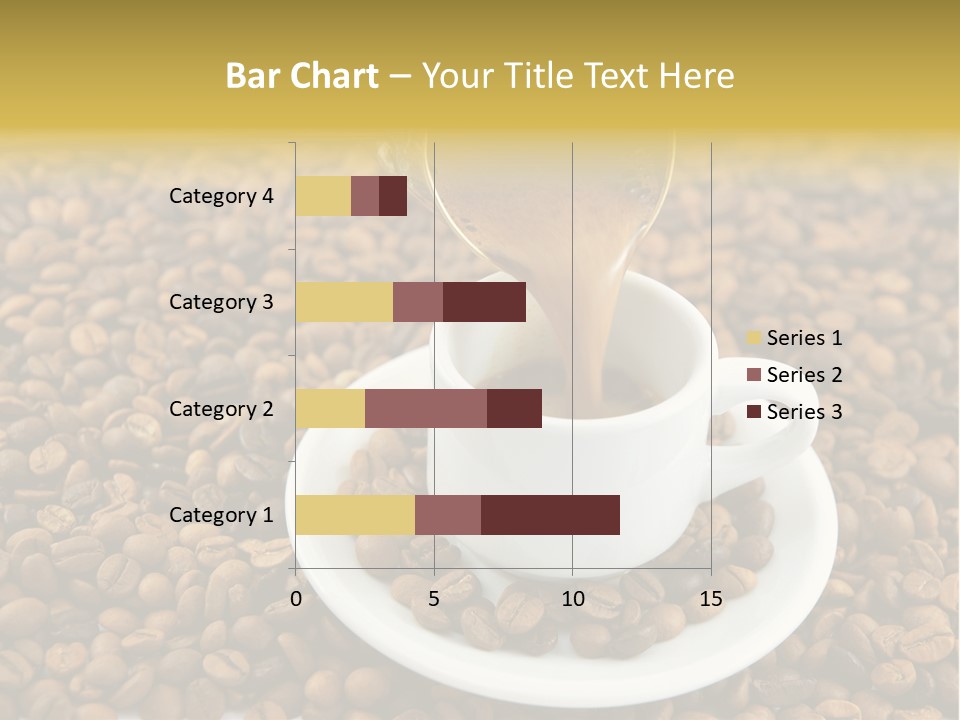 Bar Chart – Your Title Text Here

Category 4
Category 3
Category 2
Category 1

0
5
10
15

Series 1
Series 2
Series 3